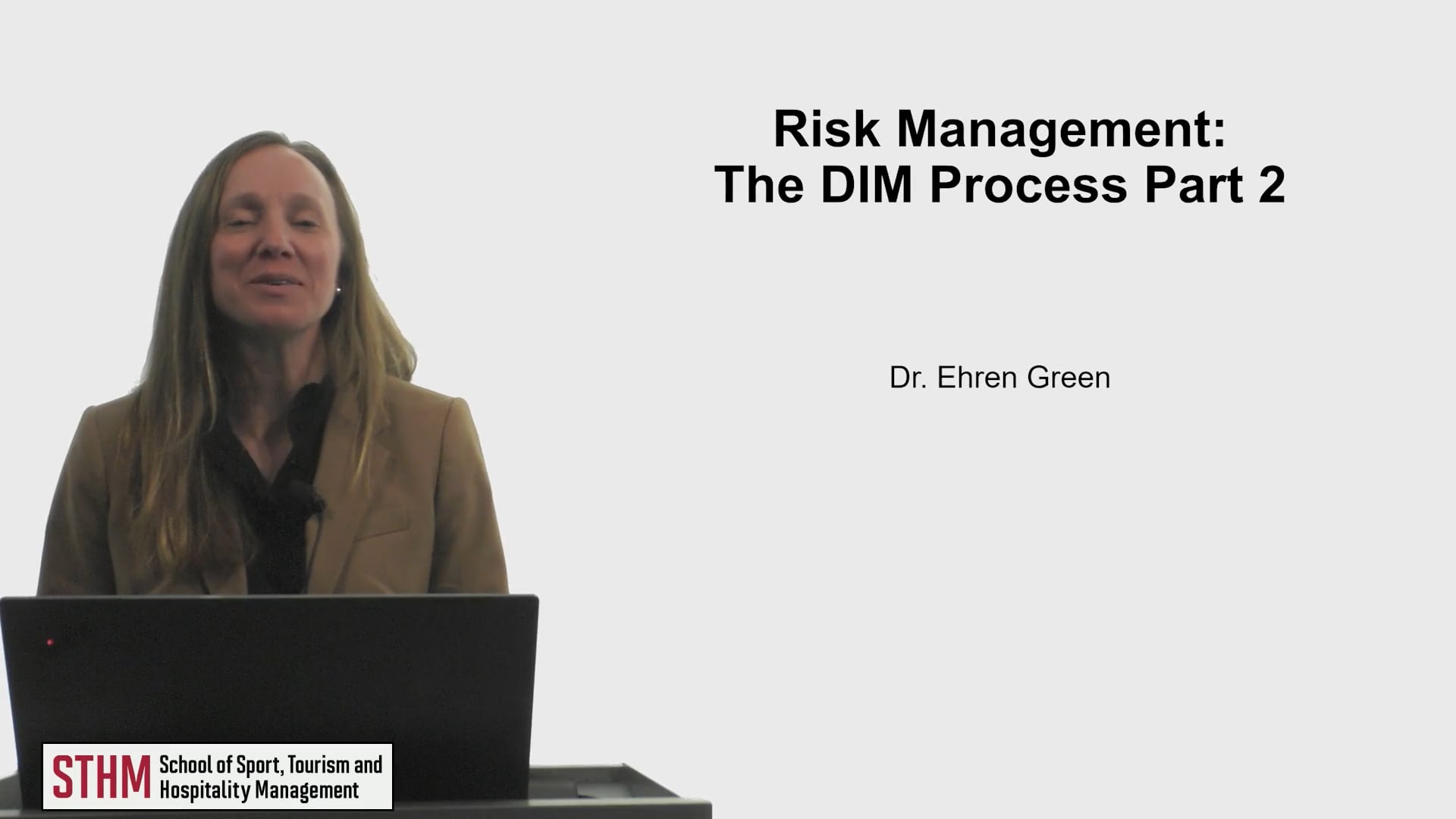 Risk Management:
The DIM Process Part 2

Dr. Ehren Green

STHM School of Sport, Tourism and Hospitality Management